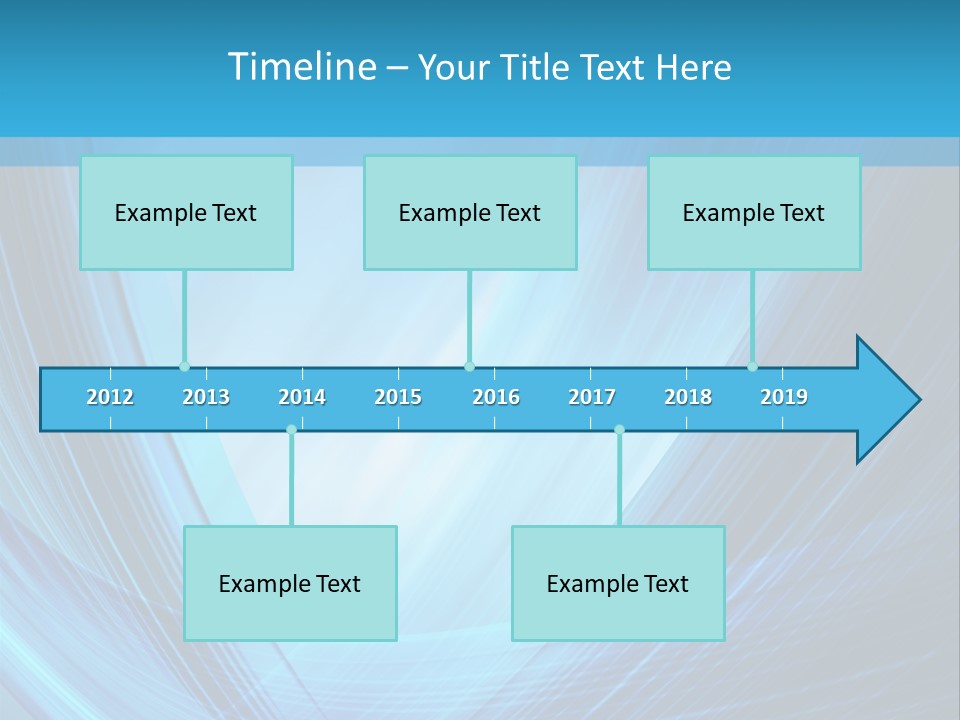 Timeline – Your Title Text Here

Example Text

Example Text

Example Text

2012 2013 2014 2015 2016 2017 2018 2019

Example Text

Example Text